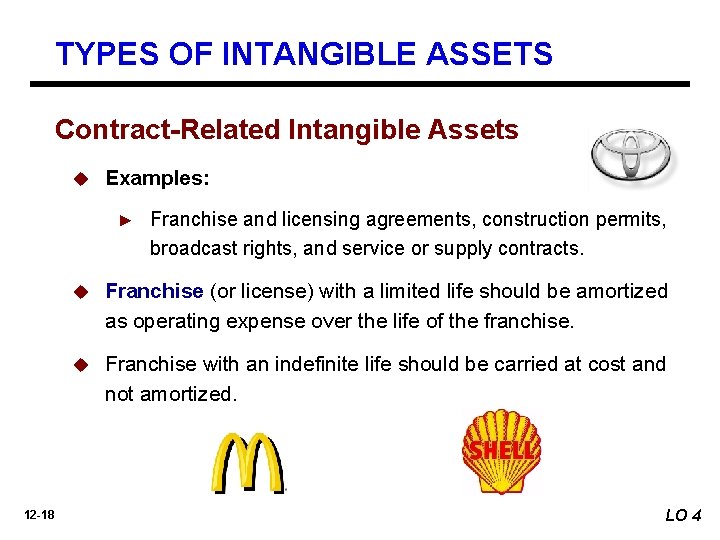 TYPES OF INTANGIBLE ASSETS

Contract-Related Intangible Assets

Examples:

Franchise and licensing agreements, construction permits, broadcast rights, and service or supply contracts.

Franchise (or license) with a limited life should be amortized as operating expense over the life of the franchise.

Franchise with an indefinite life should be carried at cost and not amortized.

SHELL

12-18

LO 4